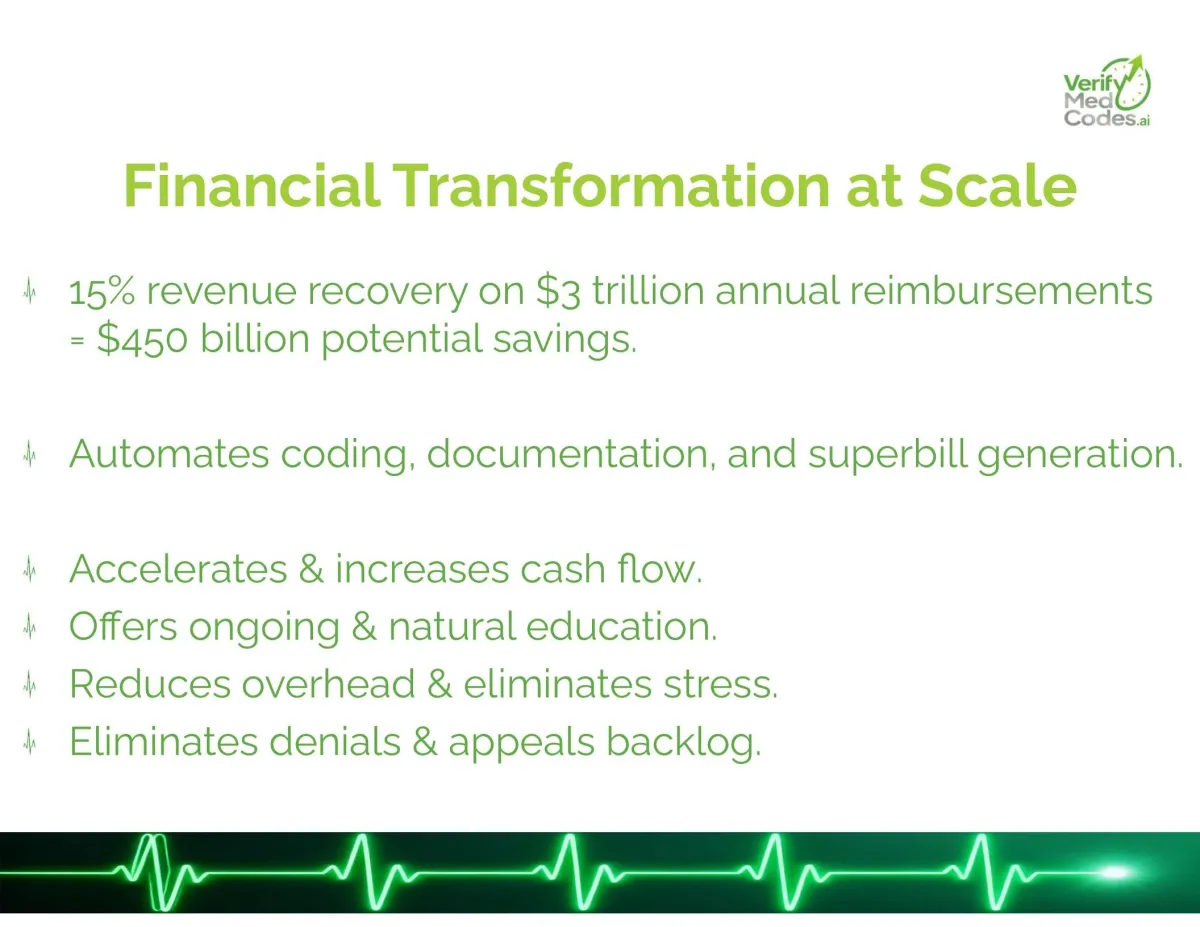 Verify Med Codes.ai

Financial Transformation at Scale

15% revenue recovery on \$3 trillion annual reimbursements = \$450 billion potential savings.

Automates coding, documentation, and superbill generation.

Accelerates & increases cash flow.
Offers ongoing & natural education.
Reduces overhead & eliminates stress.
Eliminates denials & appeals backlog.